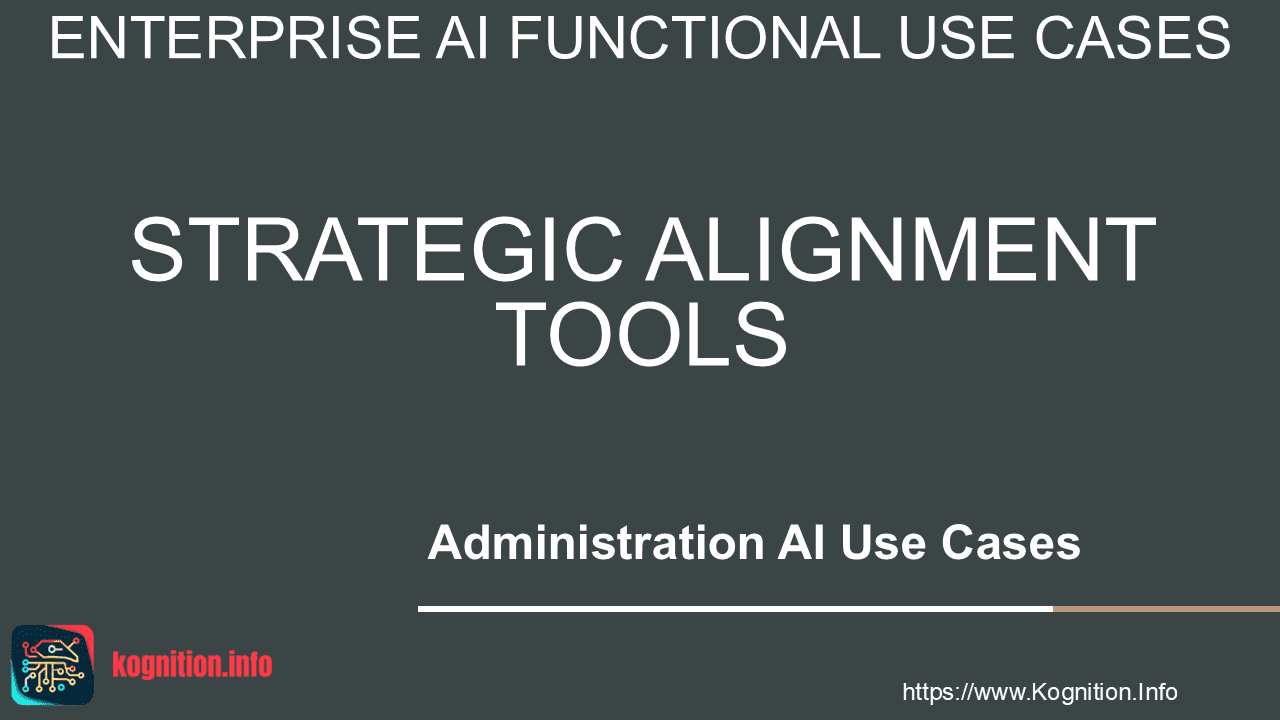 ENTERPRISE AI FUNCTIONAL USE CASES

STRATEGIC ALIGNMENT TOOLS

Administration AI Use Cases

kognition.info

https://www.Kognition.Info